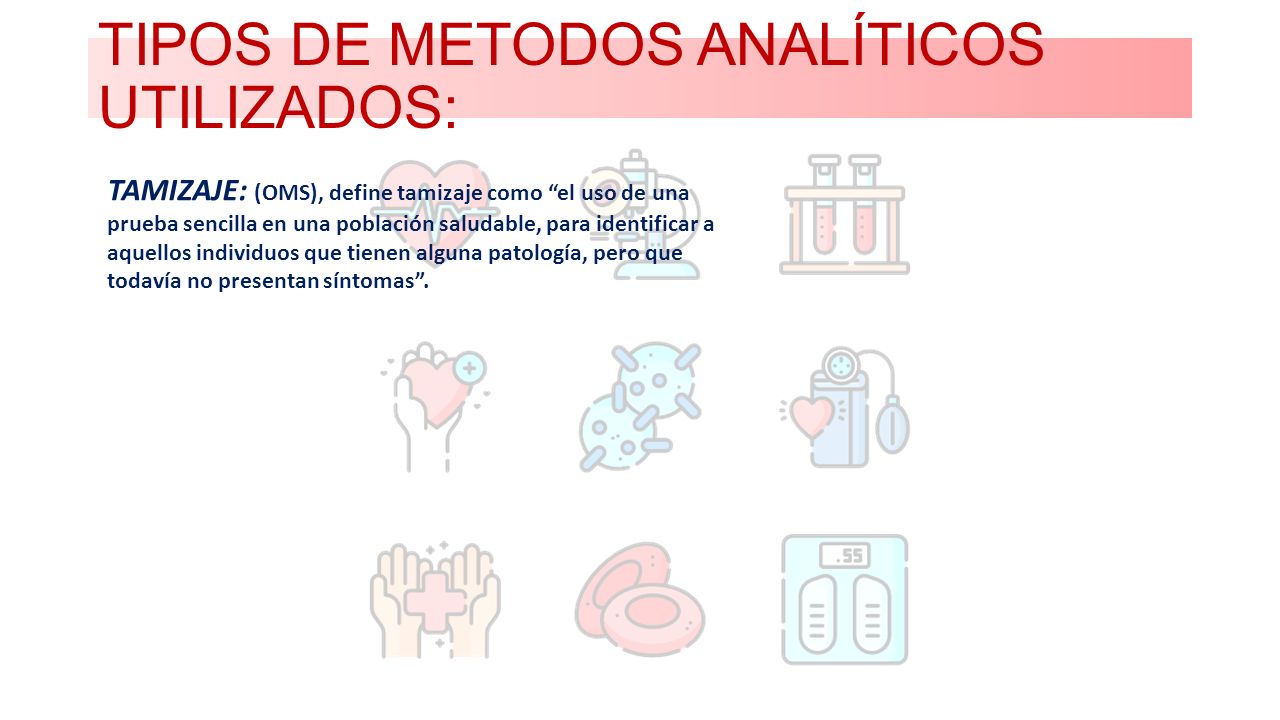 TIPOS DE METODOS ANALÍTICOS UTILIZADOS:

TAMIZAJE: (OMS), define tamizaje como “el uso de una prueba sencilla en una población saludable, para identificar a aquellos individuos que tienen alguna patología, pero que todavía no presentan síntomas”.

.55